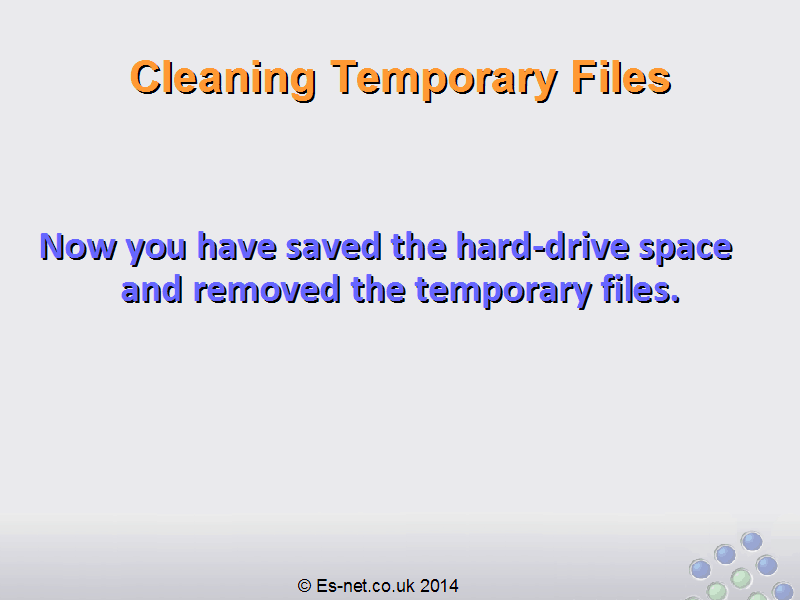 Cleaning Temporary Files

Now you have saved the hard-drive space and removed the temporary files.

© Es-net.co.uk 2014